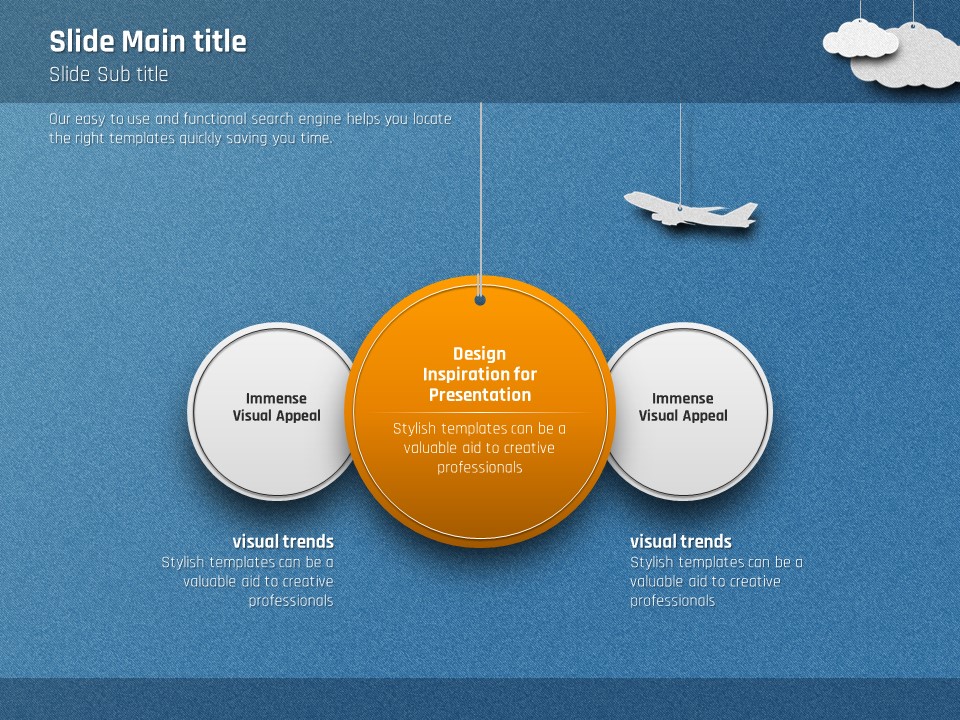 Slide Main title
Slide Sub title

Our easy to use and functional search engine helps you locate the right templates quickly saving you time.

Immense Visual Appeal

Design Inspiration for Presentation

Stylish templates can be a valuable aid to creative professionals

Immense Visual Appeal

visual trends
Stylish templates can be a valuable aid to creative professionals

visual trends
Stylish templates can be a valuable aid to creative professionals